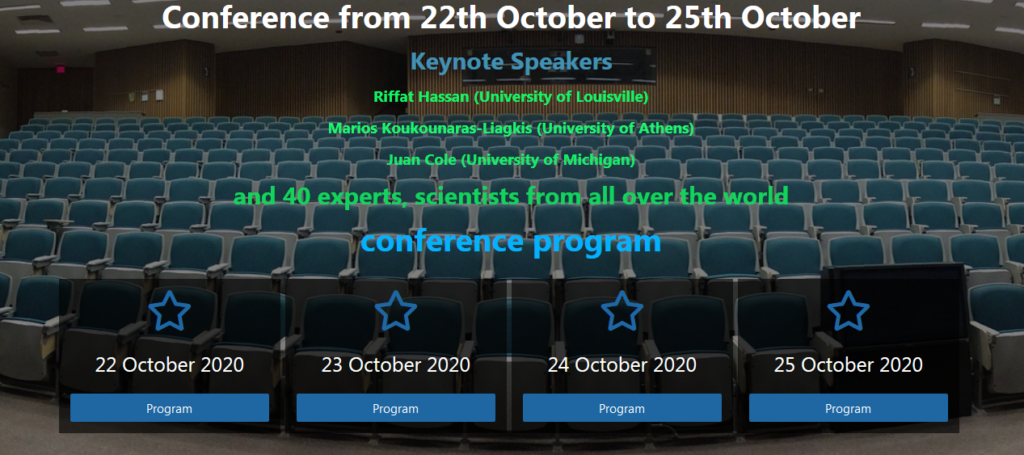 Conference from 22th October to 25th October

Keynote Speakers

Riffat Hassan (University of Louisville)

Marios Koukounaras-Liagkis (University of Athens)

Juan Cole (University of Michigan)

and 40 experts, scientists from all over the world

conference program

22 October 2020

Program

23 October 2020

Program

24 October 2020

Program

25 October 2020

Program